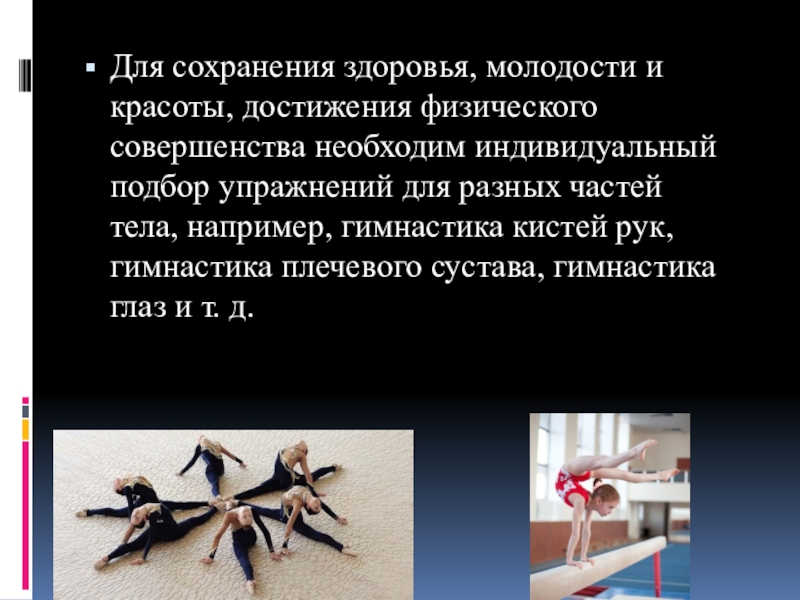 Для сохранения здоровья, молодости и красоты, достижения физического совершенства необходим индивидуальный подбор упражнений для разных частей тела, например, гимнастика кистей рук, гимнастика плечевого сустава, гимнастика глаз и т. д.